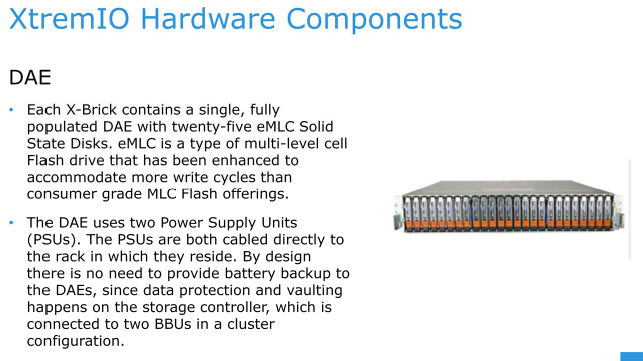 XtremIO Hardware Components

DAE

• Each X-Brick contains a single, fully populated DAE with twenty-five eMLC Solid State Disks. eMLC is a type of multi-level cell Flash drive that has been enhanced to accommodate more write cycles than consumer grade MLC Flash offerings.

• The DAE uses two Power Supply Units (PSUs). The PSUs are both cabled directly to the rack in which they reside. By design there is no need to provide battery backup to the DAEs, since data protection and vaulting happens on the storage controller, which is connected to two BBUs in a cluster configuration.